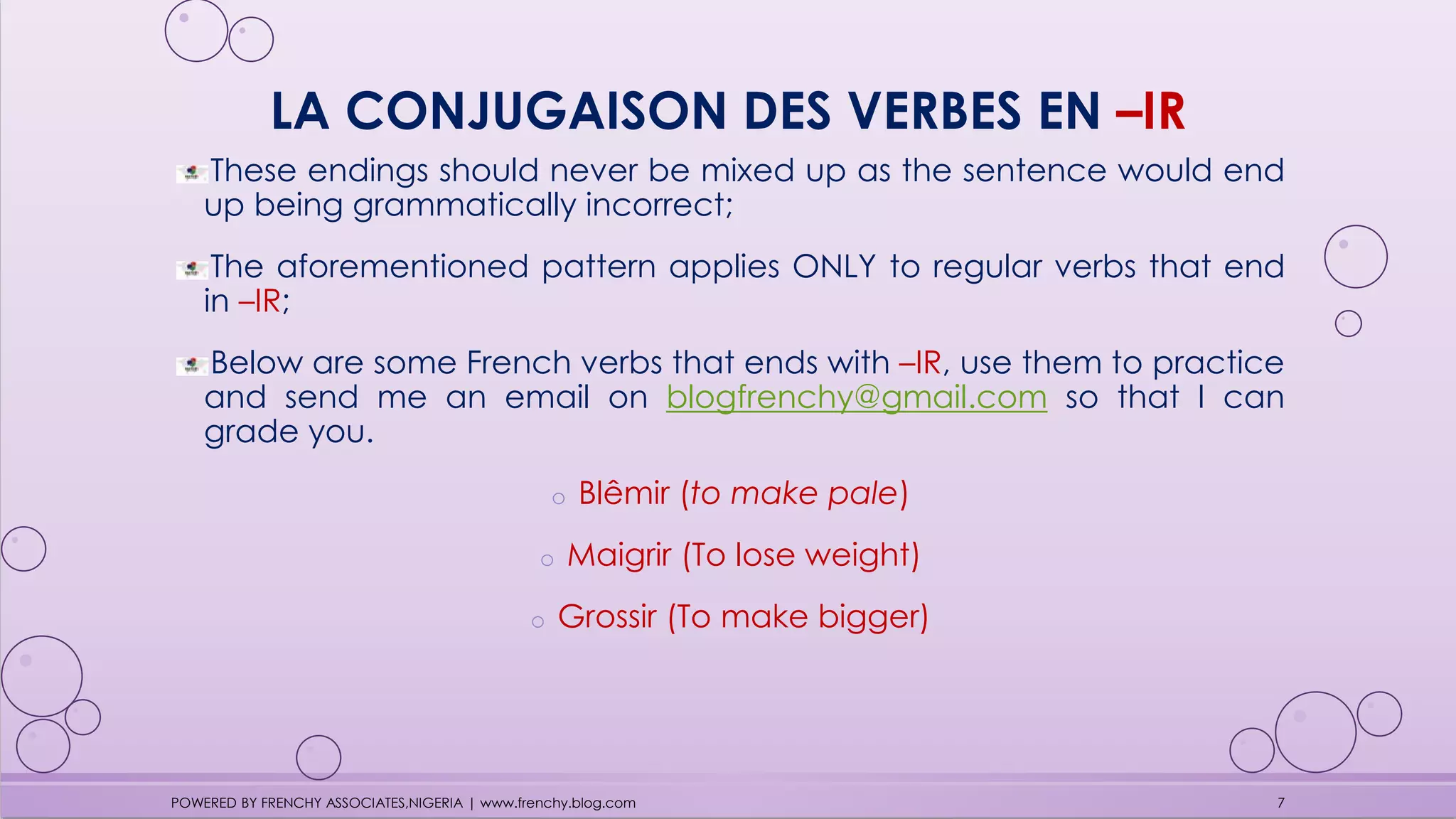 LA CONJUGAISON DES VERBES EN –IR

These endings should never be mixed up as the sentence would end up being grammatically incorrect;

The aforementioned pattern applies ONLY to regular verbs that end in –IR;

Below are some French verbs that ends with –IR, use them to practice and send me an email on blogfrenchy@gmail.com so that I can grade you.

Blêmir (to make pale)

Maigrir (To lose weight)

Grossir (To make bigger)

POWERED BY FRENCHY ASSOCIATES,NIGERIA | www.frenchy.blog.com

7